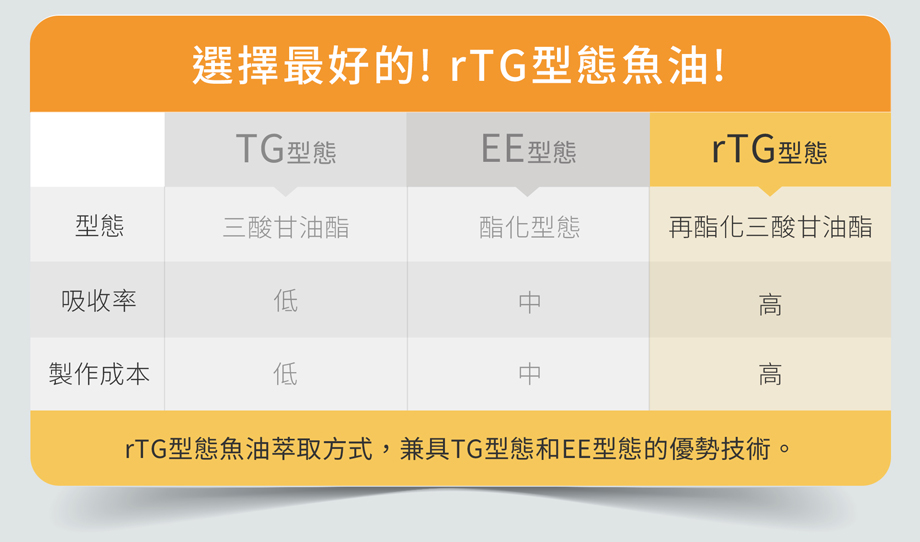 選擇最好的! rTG型態魚油!

| | TG型態 | EE型態 | rTG型態 |
|---|---|---|---|
| 型態 | 三酸甘油酯 | 酯化型態 | 再酯化三酸甘油酯 |
| 吸收率 | 低 | 中 | 高 |
| 製作成本 | 低 | 中 | 高 |

rTG型態魚油萃取方式，兼具TG型態和EE型態的優勢技術。